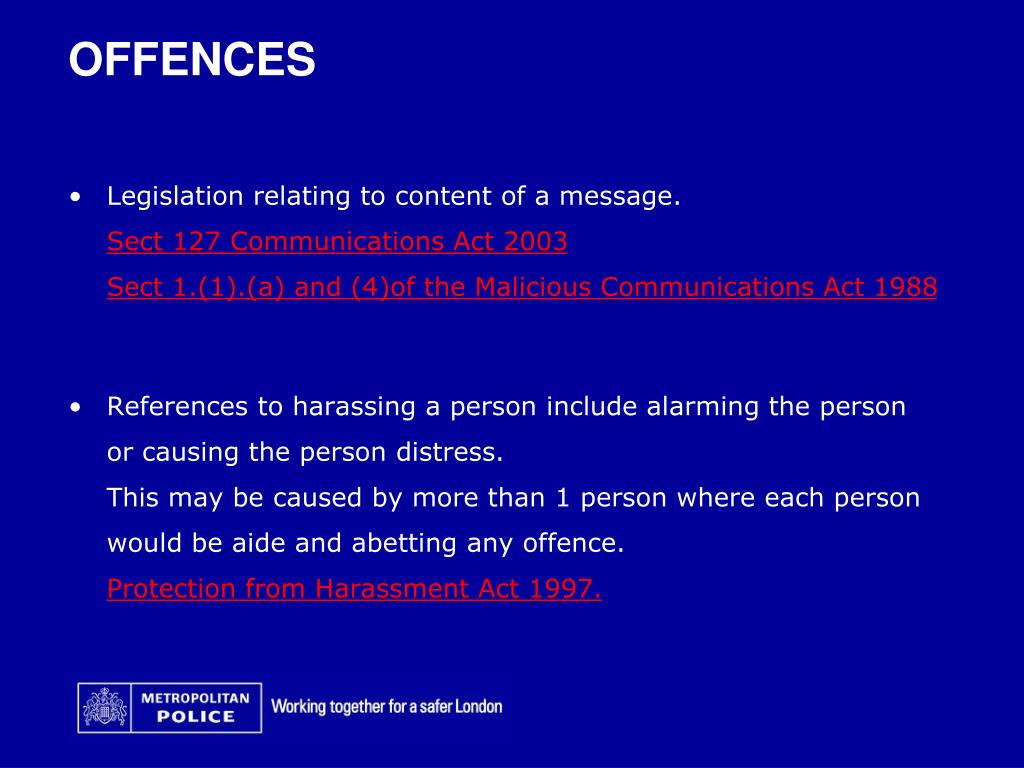 OFFENCES

• Legislation relating to content of a message.
Sect 127 Communications Act 2003
Sect 1.(1).(a) and (4)of the Malicious Communications Act 1988

• References to harassing a person include alarming the person or causing the person distress.
This may be caused by more than 1 person where each person would be aide and abetting any offence.
Protection from Harassment Act 1997.

METROPOLITAN POLICE Working together for a safer London